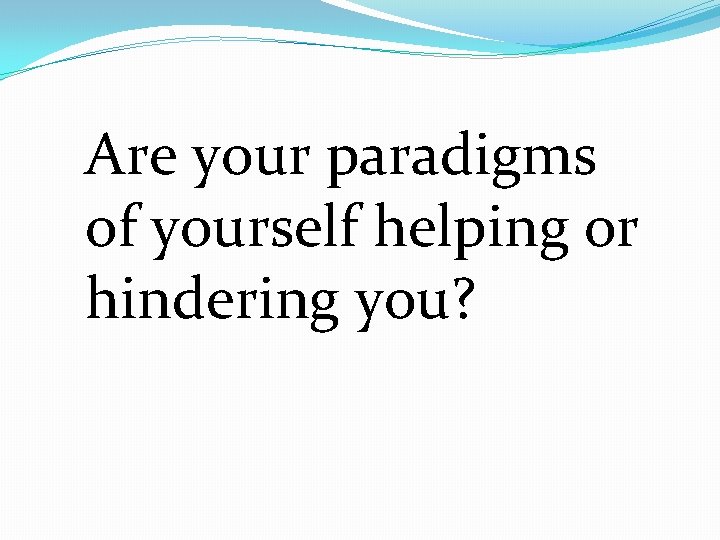 Are your paradigms of yourself helping or hindering you?